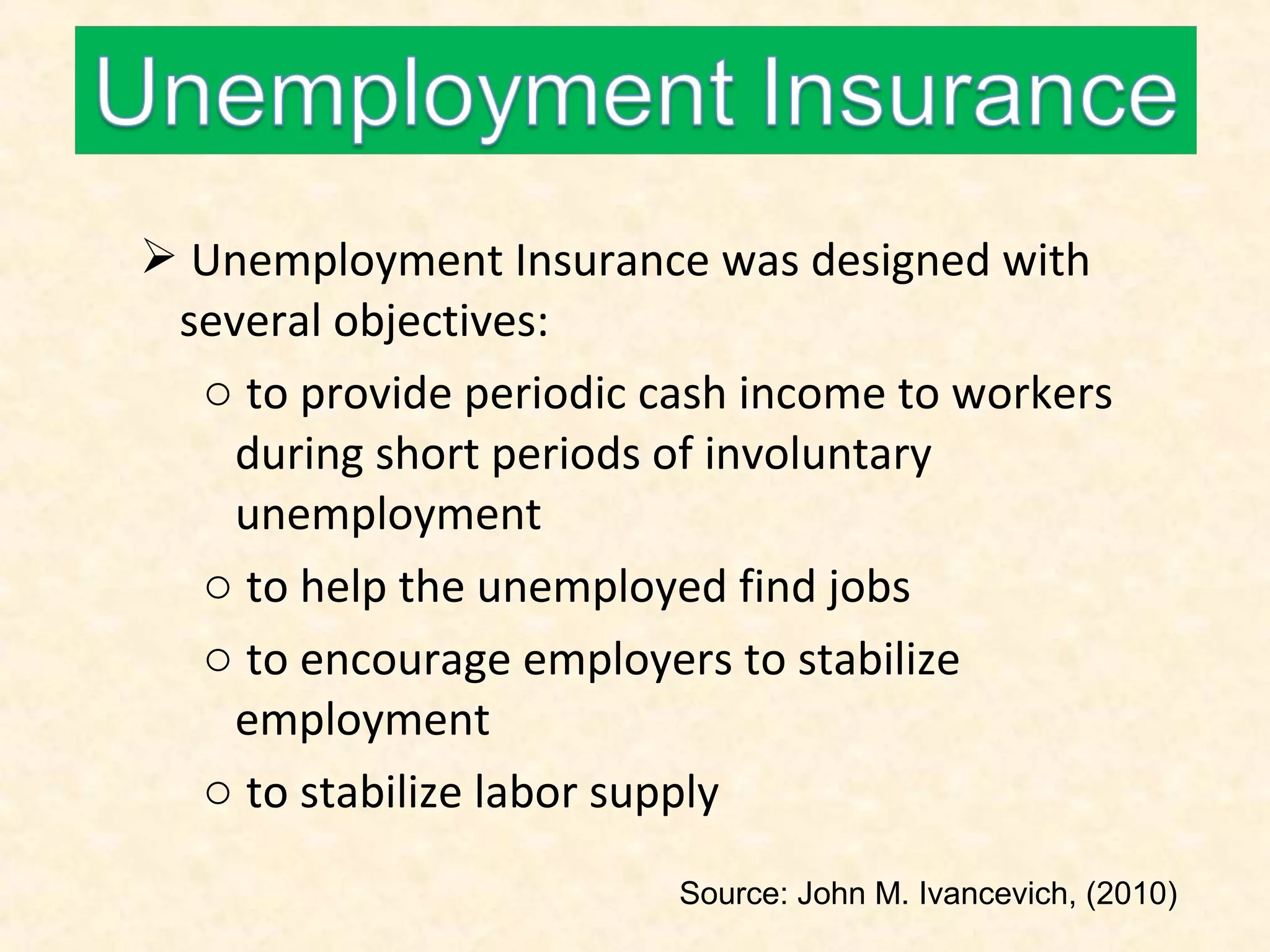 Unemployment Insurance

➢ Unemployment Insurance was designed with several objectives:

○ to provide periodic cash income to workers during short periods of involuntary unemployment

○ to help the unemployed find jobs

○ to encourage employers to stabilize employment

○ to stabilize labor supply

Source: John M. Ivancevich, (2010)